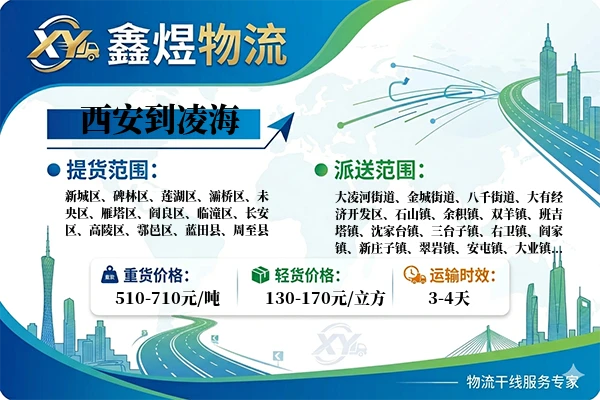 XY 鑫煜物流

西安到凌海

提货范围：

新城区、碑林区、莲湖区、灞桥区、未央区、雁塔区、阎良区、临潼区、长安区、高陵区、鄠邑区、蓝田县、周至县

派送范围：

大凌河街道、金城街道、八千街道、大有经济开发区、石山镇、余积镇、双羊镇、班吉塔镇、沈家台镇、三台子镇、右卫镇、阎家镇、新庄子镇、翠岩镇、安屯镇、大业镇...

重货价格：
510-710元/吨

轻货价格：
130-170元/立方

运输时效：
3-4天

XY

物流干线服务专家